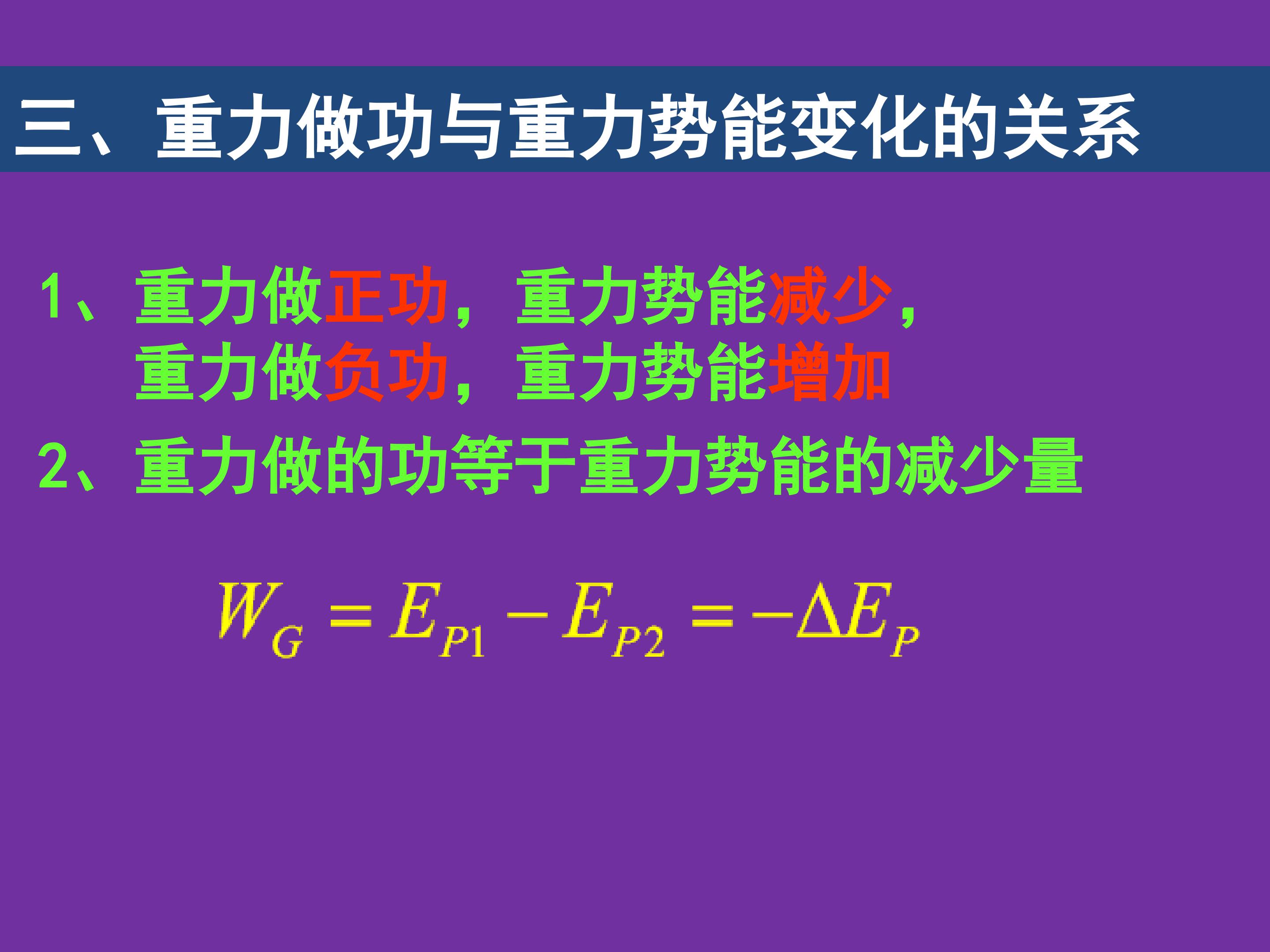 三、重力做功与重力势能变化的关系

1、重力做正功，重力势能减少，
重力做负功，重力势能增加

2、重力做的功等于重力势能的减少量

$W_G = E_{P1} - E_{P2} = -\Delta E_P$